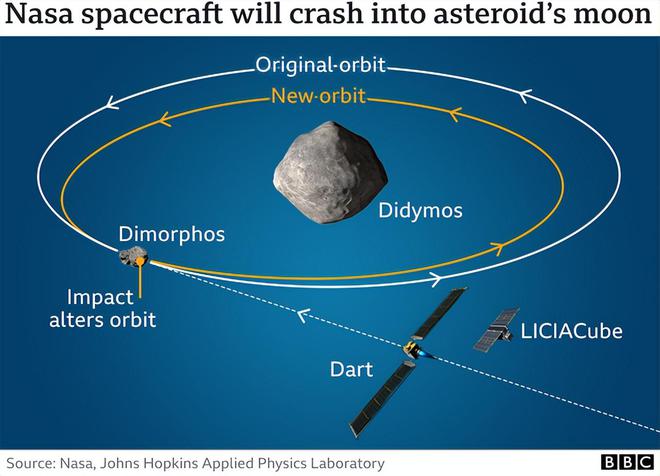 Nasa spacecraft will crash into asteroid's moon

Original orbit

New orbit

Didymos

Dimorphos

Impact alters orbit

LICIACube

Dart

Source: Nasa, Johns Hopkins Applied Physics Laboratory

BBC